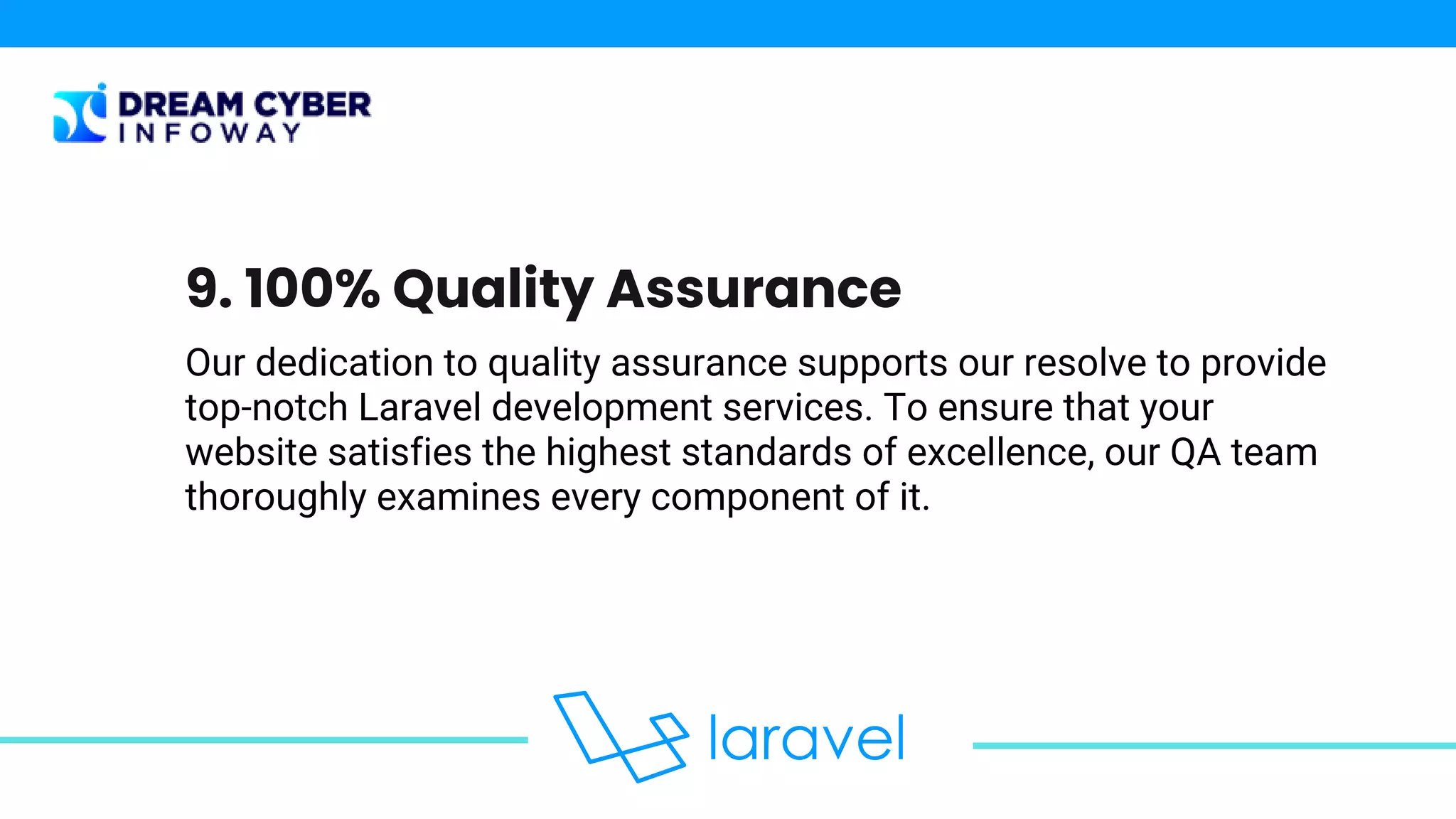 DREAM CYBER
INFOWAY

9. 100% Quality Assurance

Our dedication to quality assurance supports our resolve to provide top-notch Laravel development services. To ensure that your website satisfies the highest standards of excellence, our QA team thoroughly examines every component of it.

laravel